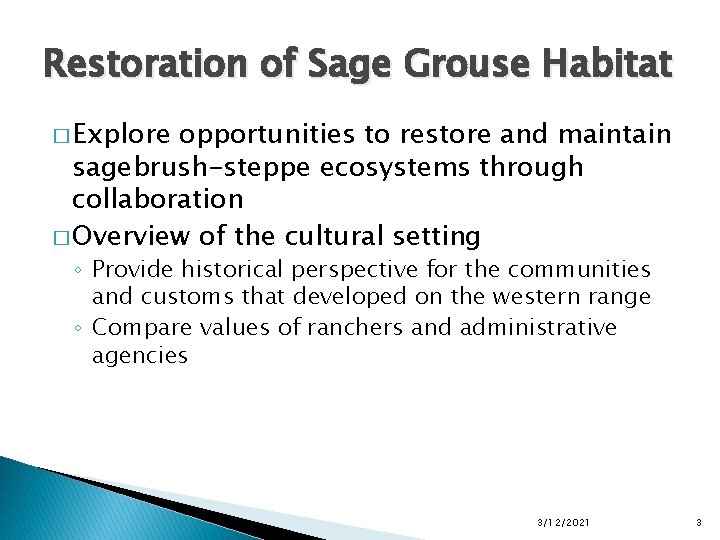 Restoration of Sage Grouse Habitat

□ Explore opportunities to restore and maintain sagebrush-steppe ecosystems through collaboration

□ Overview of the cultural setting

◦ Provide historical perspective for the communities and customs that developed on the western range

◦ Compare values of ranchers and administrative agencies

3/12/2021

3